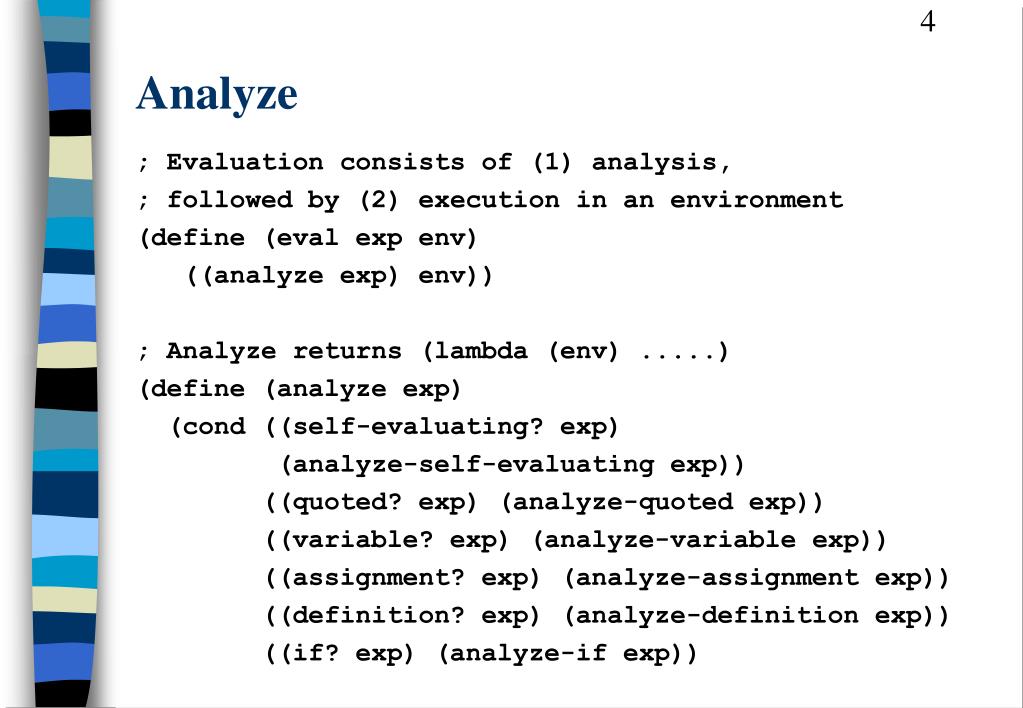 4

Analyze

; Evaluation consists of (1) analysis,
; followed by (2) execution in an environment
(define (eval exp env)
  ((analyze exp) env))

; Analyze returns (lambda (env) .....)
(define (analyze exp)
  (cond ((self-evaluating? exp)
         (analyze-self-evaluating exp))
        ((quoted? exp) (analyze-quoted exp))
        ((variable? exp) (analyze-variable exp))
        ((assignment? exp) (analyze-assignment exp))
        ((definition? exp) (analyze-definition exp))
        ((if? exp) (analyze-if exp))